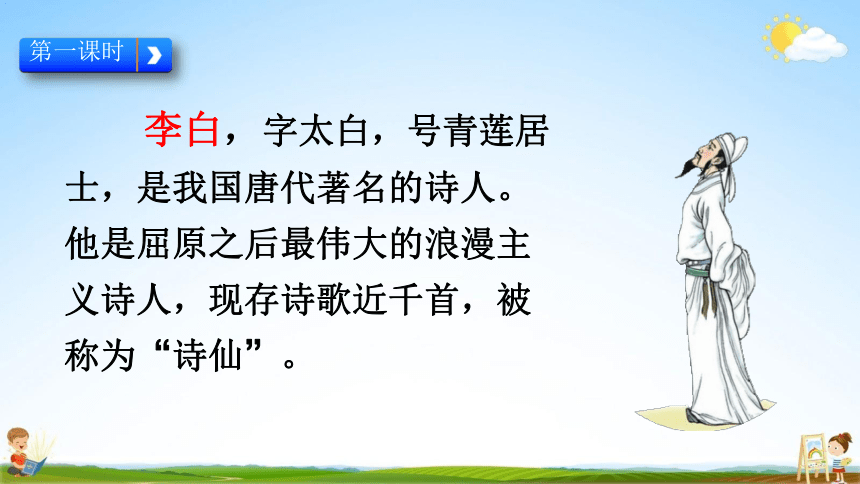 第一课时

李白，字太白，号青莲居士，是我国唐代著名的诗人。他是屈原之后最伟大的浪漫主义诗人，现存诗歌近千首，被称为“诗仙”。